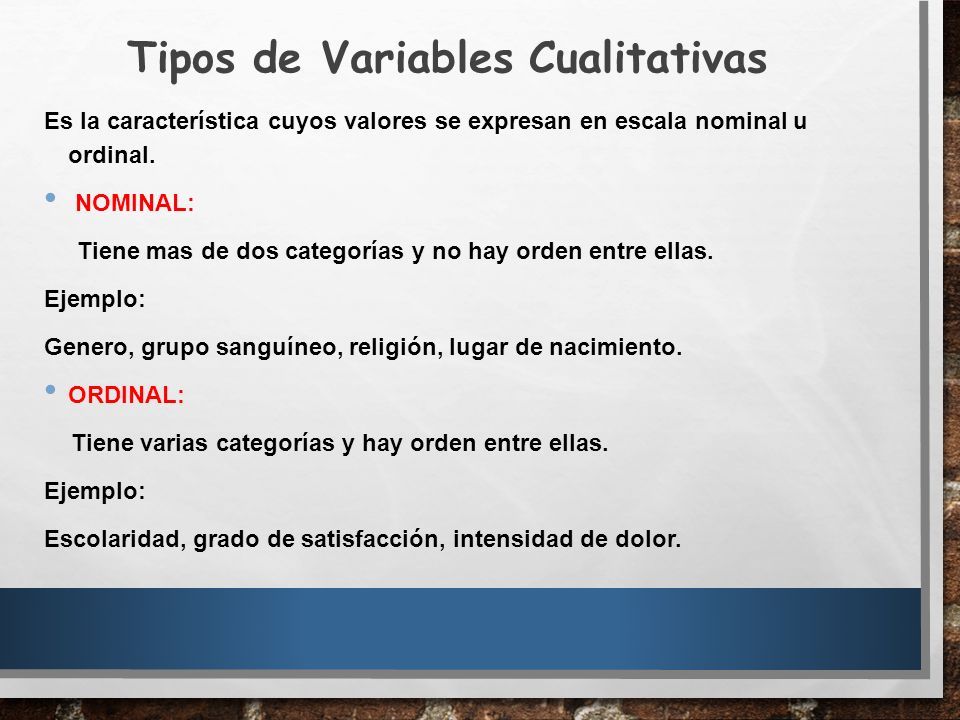 Tipos de Variables Cualitativas

Es la característica cuyos valores se expresan en escala nominal u ordinal.

• NOMINAL:

Tiene mas de dos categorías y no hay orden entre ellas.

Ejemplo:

Genero, grupo sanguíneo, religión, lugar de nacimiento.

• ORDINAL:

Tiene varias categorías y hay orden entre ellas.

Ejemplo:

Escolaridad, grado de satisfacción, intensidad de dolor.